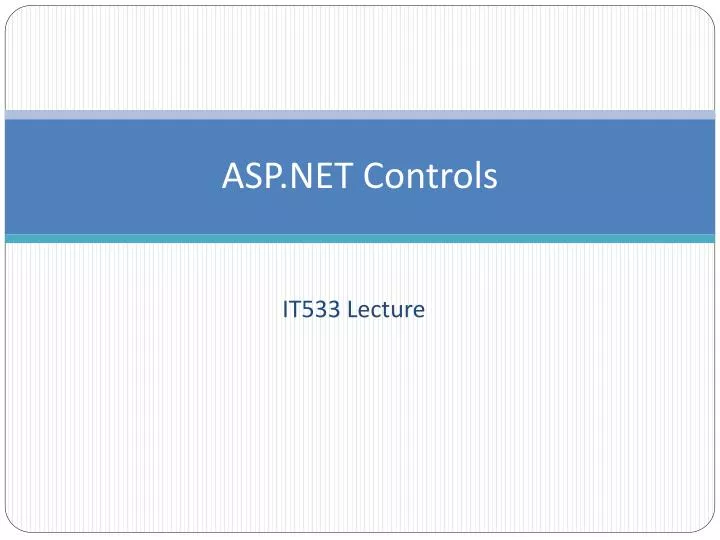 ASP.NET Controls

IT533 Lecture